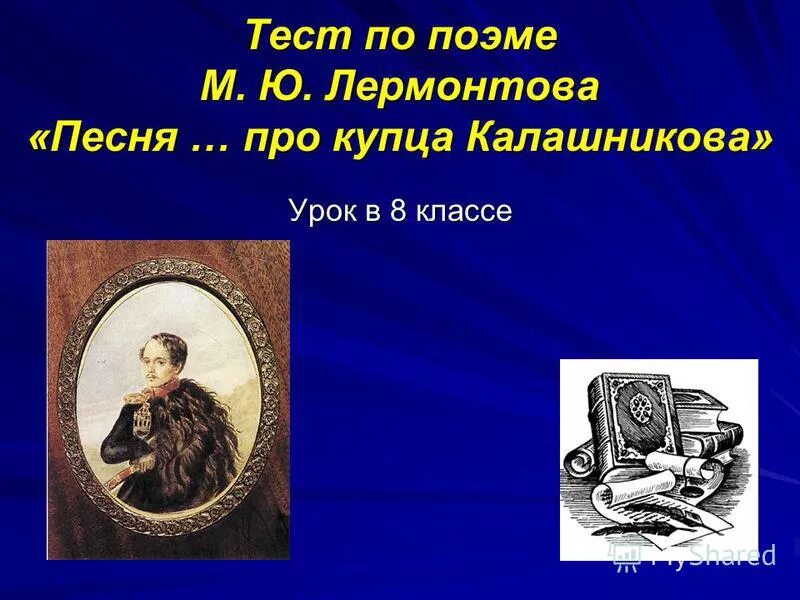 Тест по поэме
М. Ю. Лермонтова
«Песня … про купца Калашникова»

Урок в 8 классе

MyShared